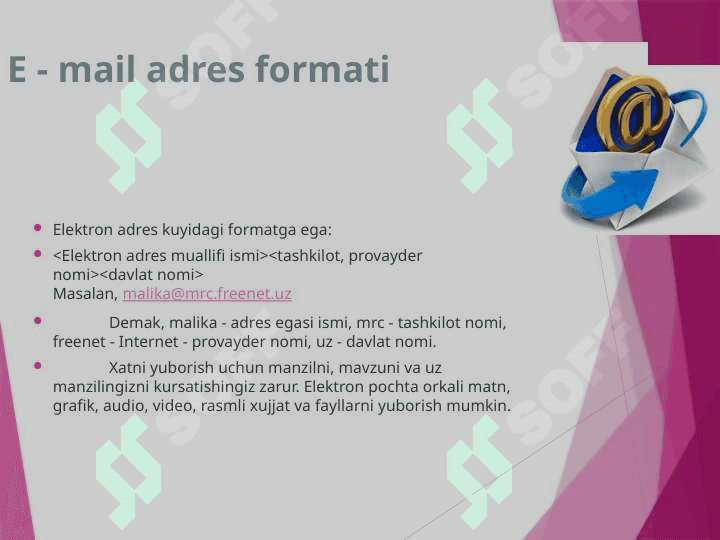 E - mail adres formati

- Elektron adres kuyidagi formatga ega:
- <Elektron adres muallifi ismi><tashkilot, provayder nomi><davlat nomi>
Masalan, malika@mrc.freenet.uz
- Demak, malika - adres egasi ismi, mrc - tashkilot nomi, freenet - Internet - provayder nomi, uz - davlat nomi.
- Xatni yuborish uchun manzilni, mavzuni va uz manzilingizni kursatishingiz zarur. Elektron pochta orkali matn, grafik, audio, video, rasmli xujjat va fayllarni yuborish mumkin.

SOFF SOFF SOFF SOFF